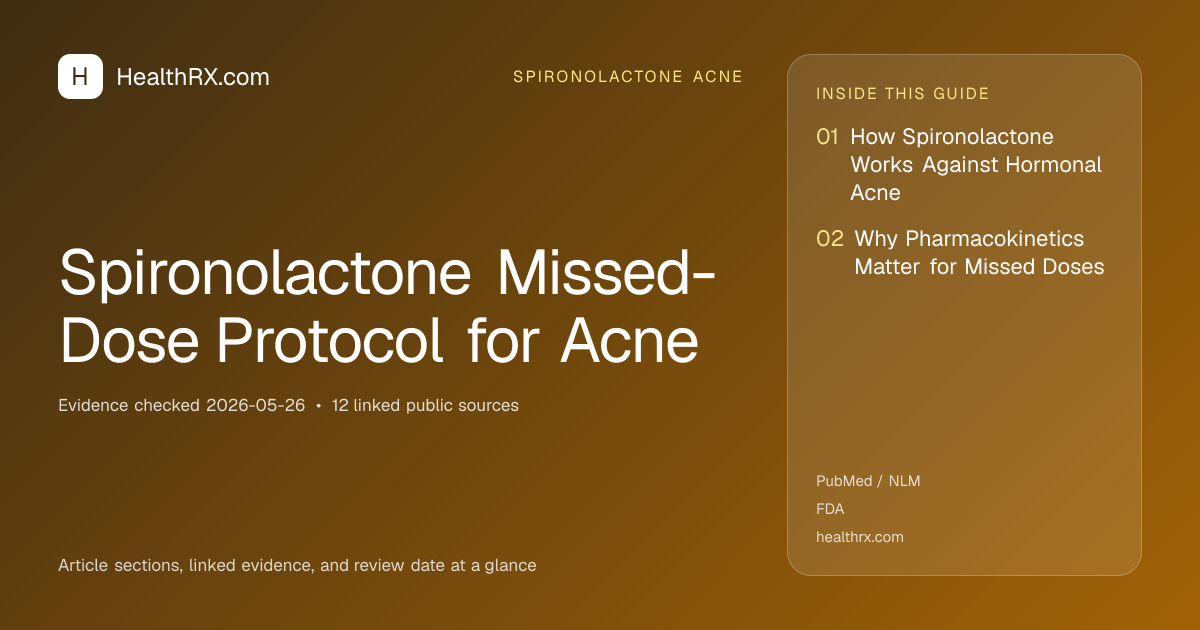 H HealthRX.com

SPIRONOLACTONE ACNE

Spironolactone Missed-Dose Protocol for Acne

Evidence checked 2026-05-26 • 12 linked public sources

Article sections, linked evidence, and review date at a glance

INSIDE THIS GUIDE

01 How Spironolactone Works Against Hormonal Acne

02 Why Pharmacokinetics Matter for Missed Doses

PubMed / NLM
FDA
healthrx.com